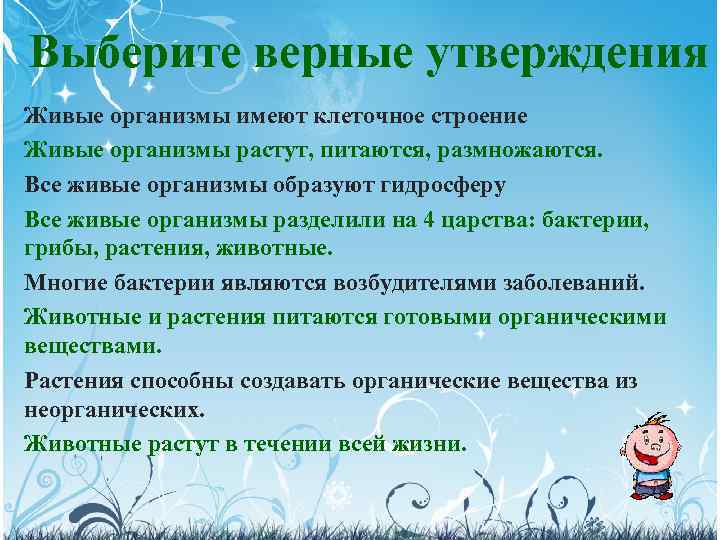 Выберите верные утверждения

Живые организмы имеют клеточное строение

Живые организмы растут, питаются, размножаются.

Все живые организмы образуют гидросферу

Все живые организмы разделили на 4 царства: бактерии, грибы, растения, животные.

Многие бактерии являются возбудителями заболеваний.

Животные и растения питаются готовыми органическими веществами.

Растения способны создавать органические вещества из неорганических.

Животные растут в течении всей жизни.